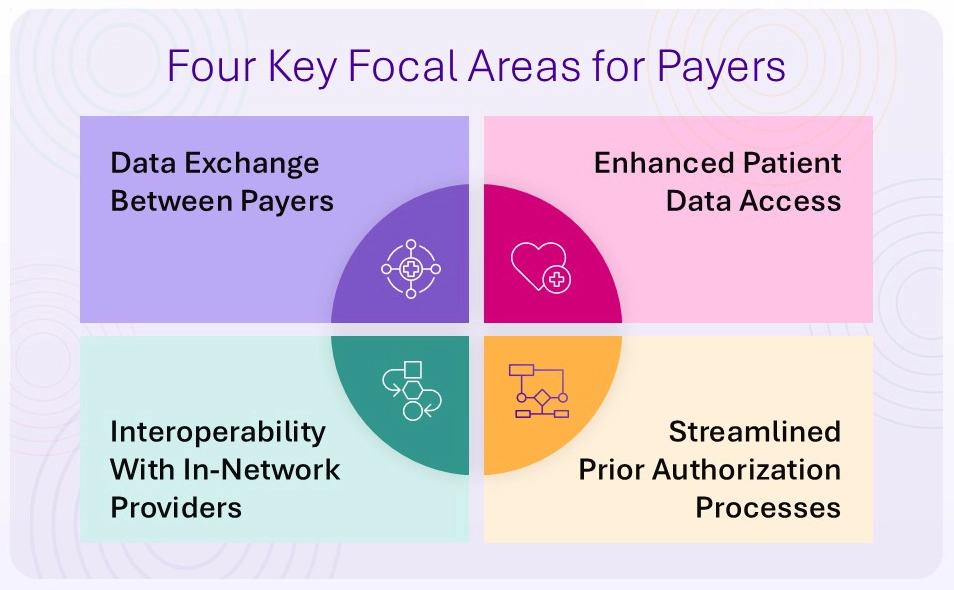 Four Key Focal Areas for Payers

Data Exchange Between Payers

Enhanced Patient Data Access

Interoperability With In-Network Providers

Streamlined Prior Authorization Processes